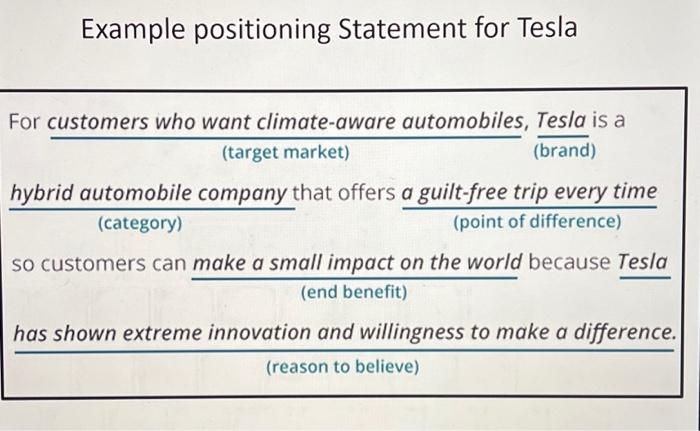 Example positioning Statement for Tesla

For customers who want climate-aware automobiles, Tesla is a
(target market) (brand)

hybrid automobile company that offers a guilt-free trip every time
(category) (point of difference)

so customers can make a small impact on the world because Tesla
(end benefit)

has shown extreme innovation and willingness to make a difference.
(reason to believe)